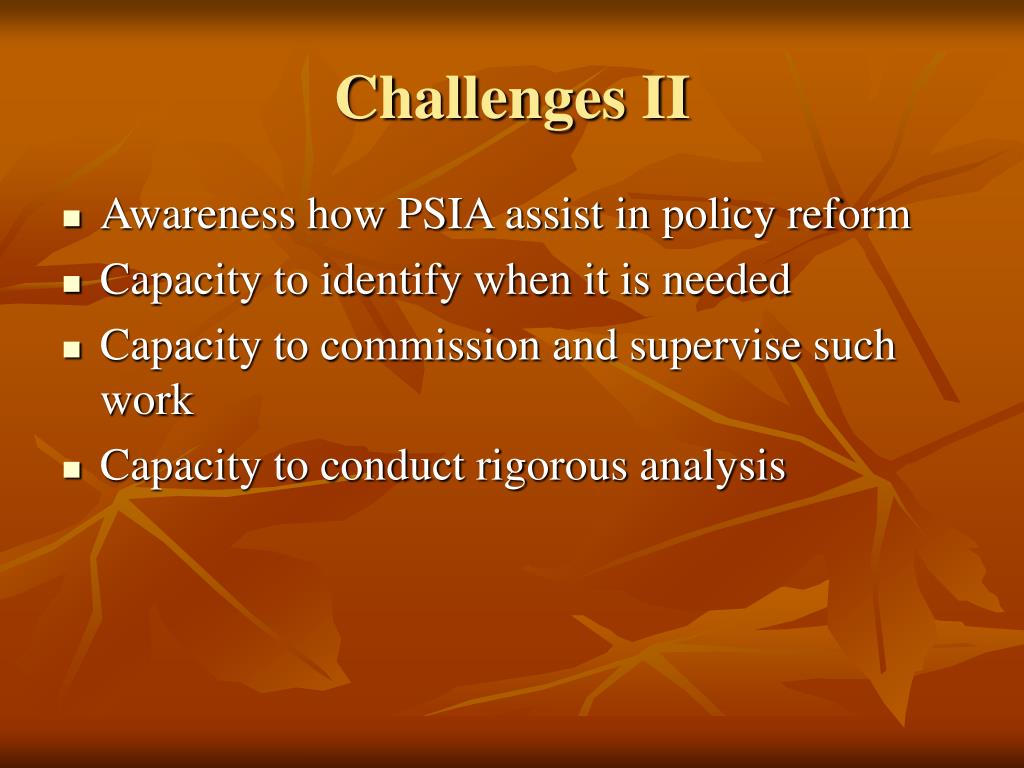 Challenges II

- Awareness how PSIA assist in policy reform
- Capacity to identify when it is needed
- Capacity to commission and supervise such work
- Capacity to conduct rigorous analysis